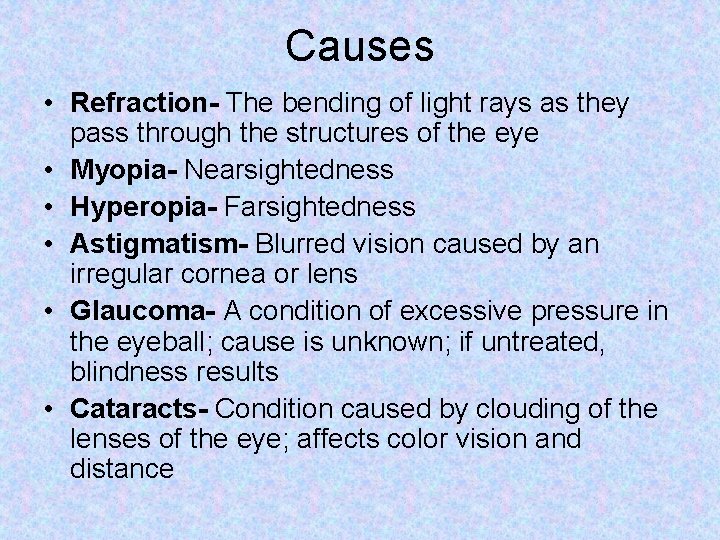 Causes

• Refraction- The bending of light rays as they pass through the structures of the eye
• Myopia- Nearsightedness
• Hyperopia- Farsightedness
• Astigmatism- Blurred vision caused by an irregular cornea or lens
• Glaucoma- A condition of excessive pressure in the eyeball; cause is unknown; if untreated, blindness results
• Cataracts- Condition caused by clouding of the lenses of the eye; affects color vision and distance